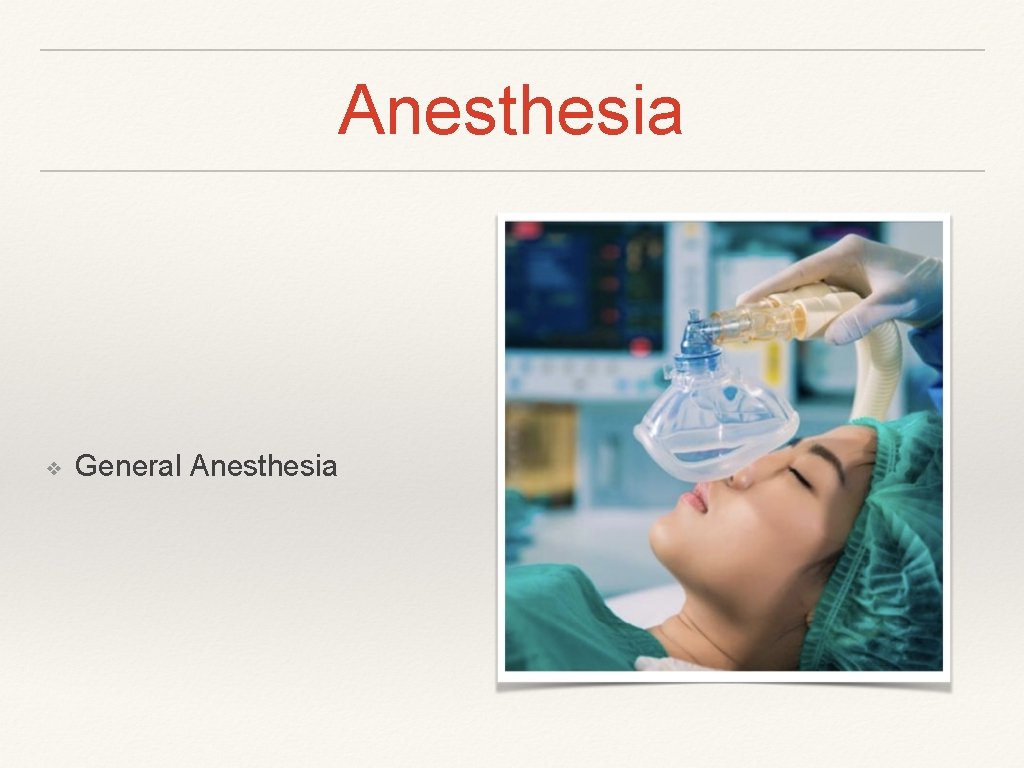 Anesthesia

❖ General Anesthesia